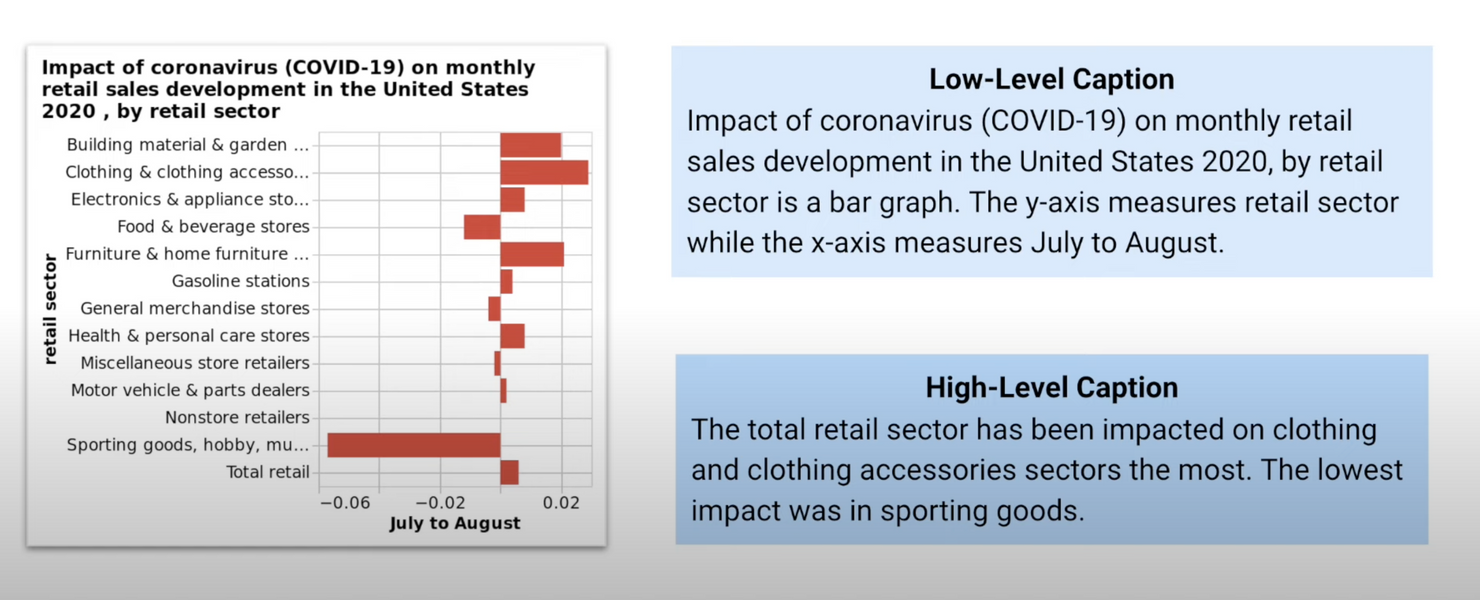 Impact of coronavirus (COVID-19) on monthly retail sales development in the United States 2020 , by retail sector

retail sector

Building material & garden ...
Clothing & clothing accesso...
Electronics & appliance sto...
Food & beverage stores
Furniture & home furniture ...
Gasoline stations
General merchandise stores
Health & personal care stores
Miscellaneous store retailers
Motor vehicle & parts dealers
Nonstore retailers
Sporting goods, hobby, mu...
Total retail

−0.06
−0.02
0.02
July to August

Low-Level Caption
Impact of coronavirus (COVID-19) on monthly retail sales development in the United States 2020, by retail sector is a bar graph. The y-axis measures retail sector while the x-axis measures July to August.

High-Level Caption
The total retail sector has been impacted on clothing and clothing accessories sectors the most. The lowest impact was in sporting goods.